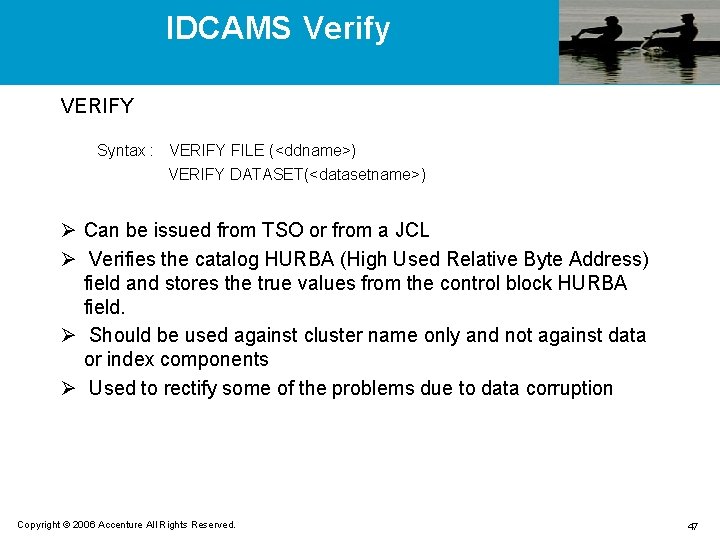 IDCAMS Verify

VERIFY

Syntax : VERIFY FILE (<ddname>)
VERIFY DATASET(<datasetname>)

➢ Can be issued from TSO or from a JCL
➢ Verifies the catalog HURBA (High Used Relative Byte Address) field and stores the true values from the control block HURBA field.
➢ Should be used against cluster name only and not against data or index components
➢ Used to rectify some of the problems due to data corruption

Copyright © 2006 Accenture All Rights Reserved.

47